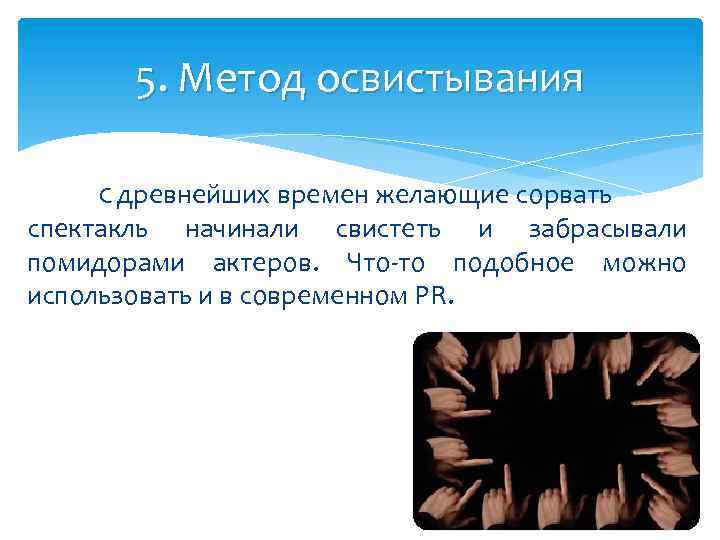 5. Метод освистывания

С древнейших времен желающие сорвать спектакль начинали свистеть и забрасывали помидорами актеров. Что-то подобное можно использовать и в современном PR.